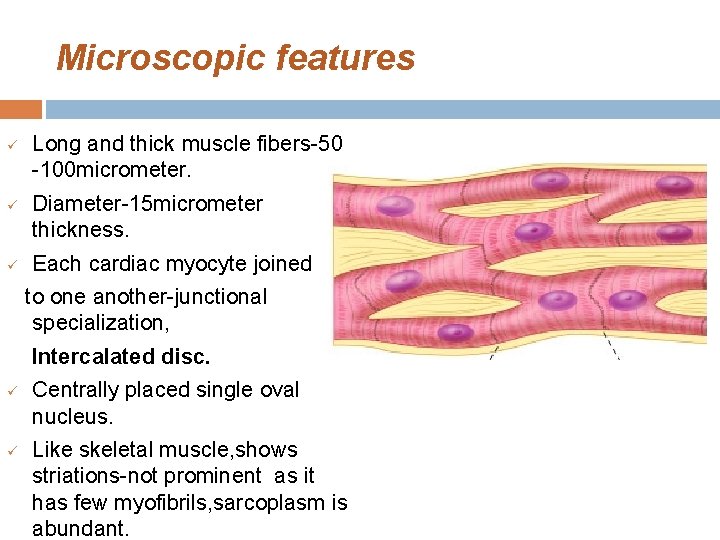 Microscopic features

✓ Long and thick muscle fibers-50 -100micrometer.

✓ Diameter-15micrometer thickness.

✓ Each cardiac myocyte joined to one another-junctional specialization,

Intercalated disc.

✓ Centrally placed single oval nucleus.

✓ Like skeletal muscle,shows striations-not prominent as it has few myofibrils,sarcoplasm is abundant.